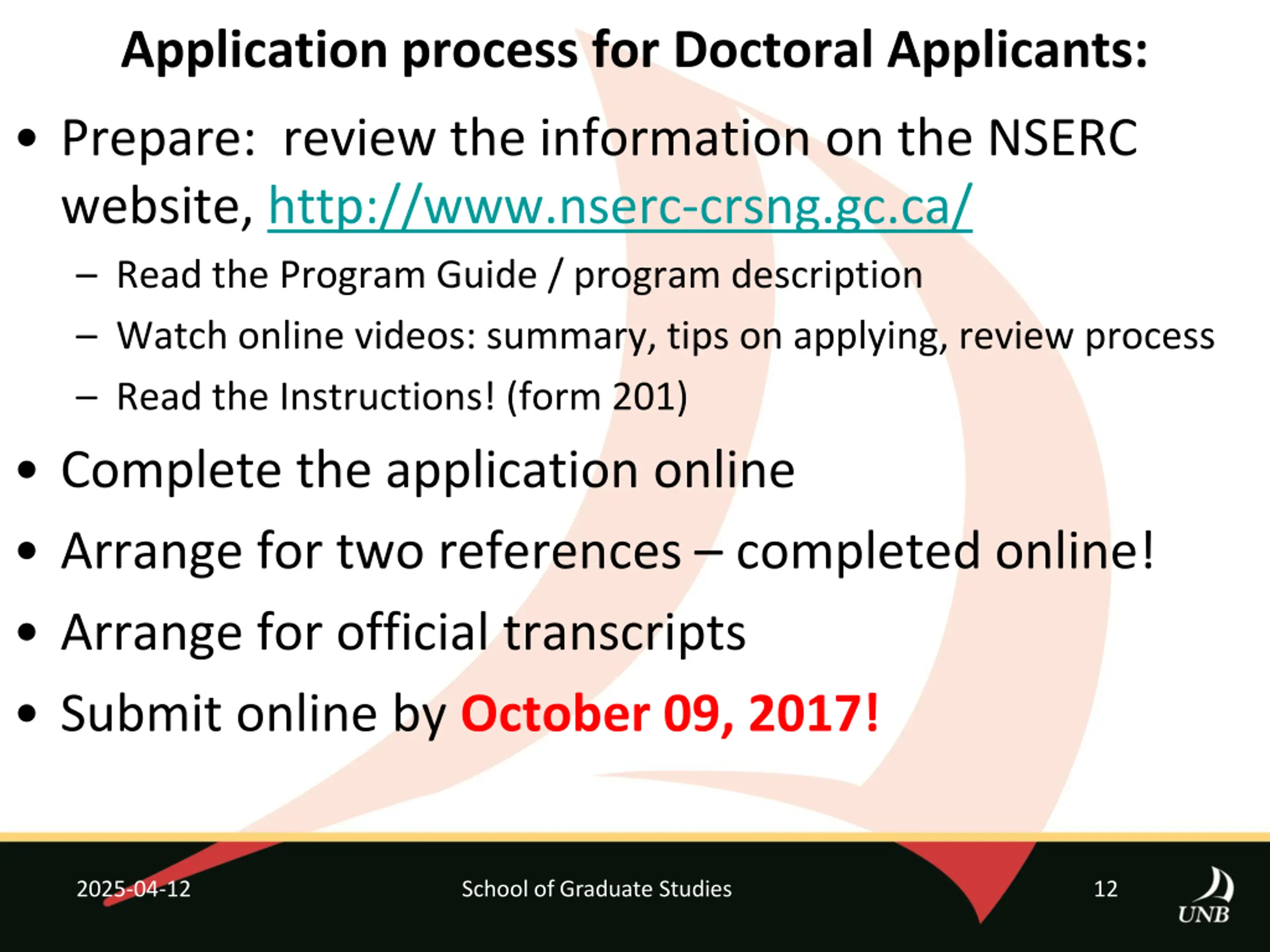 Application process for Doctoral Applicants:

• Prepare: review the information on the NSERC website, http://www.nserc-crsng.gc.ca/
– Read the Program Guide / program description
– Watch online videos: summary, tips on applying, review process
– Read the Instructions! (form 201)

• Complete the application online

• Arrange for two references – completed online!

• Arrange for official transcripts

• Submit online by October 09, 2017!

2025-04-12

School of Graduate Studies

12

UNB